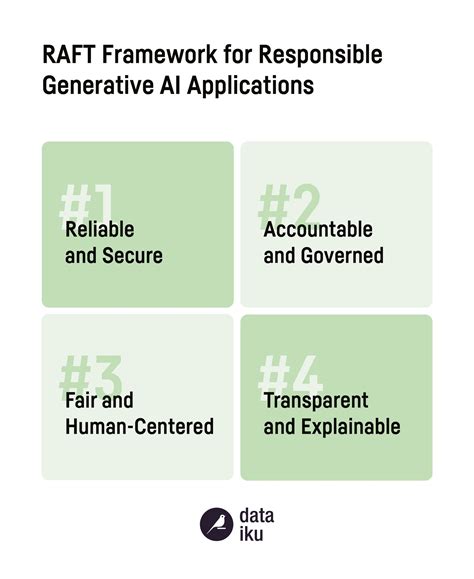 RAFT Framework for Responsible Generative AI Applications

#1
Reliable and Secure

#2
Accountable and Governed

#3
Fair and Human-Centered

#4
Transparent and Explainable

data
iku